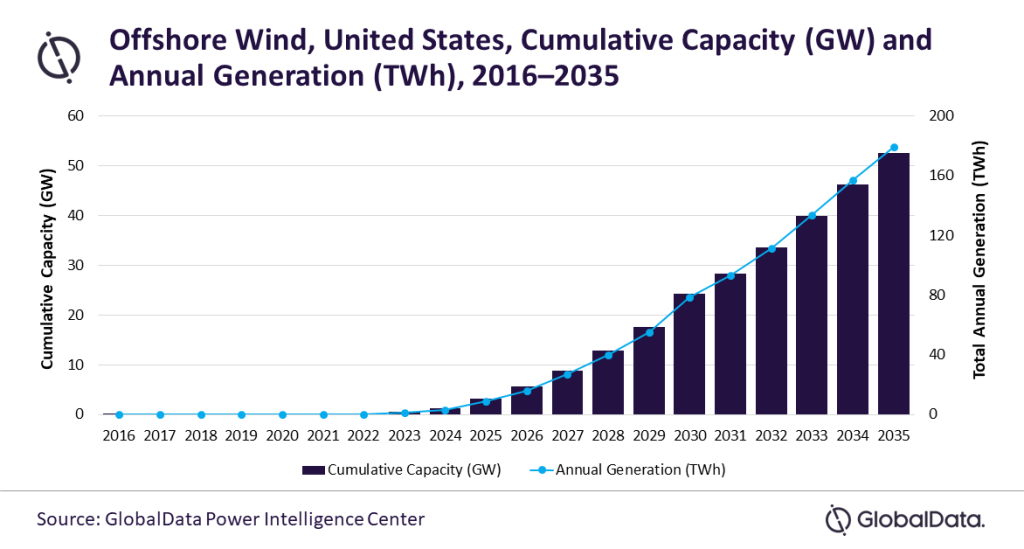 Offshore Wind, United States, Cumulative Capacity (GW) and Annual Generation (TWh), 2016–2035

Cumulative Capacity (GW)

60
50
40
30
20
10
0

Total Annual Generation (TWh)

200
160
120
80
40
0

2016 2017 2018 2019 2020 2021 2022 2023 2024 2025 2026 2027 2028 2029 2030 2031 2032 2033 2034 2035

Cumulative Capacity (GW)
Annual Generation (TWh)

Source: GlobalData Power Intelligence Center

GlobalData.